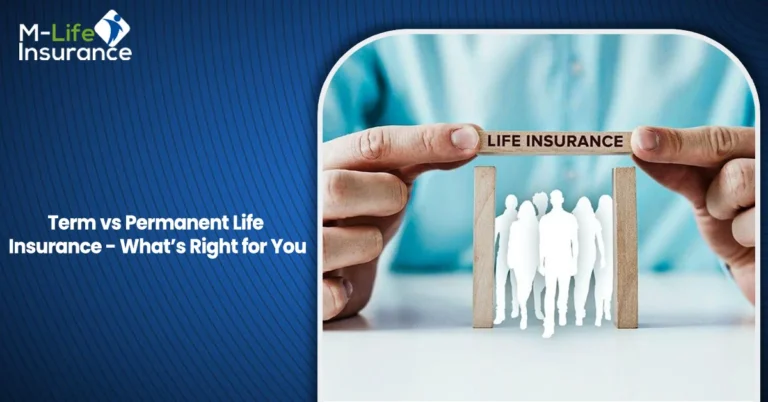 M-Life Insurance

Term vs Permanent Life Insurance - What's Right for You

LIFE INSURANCE